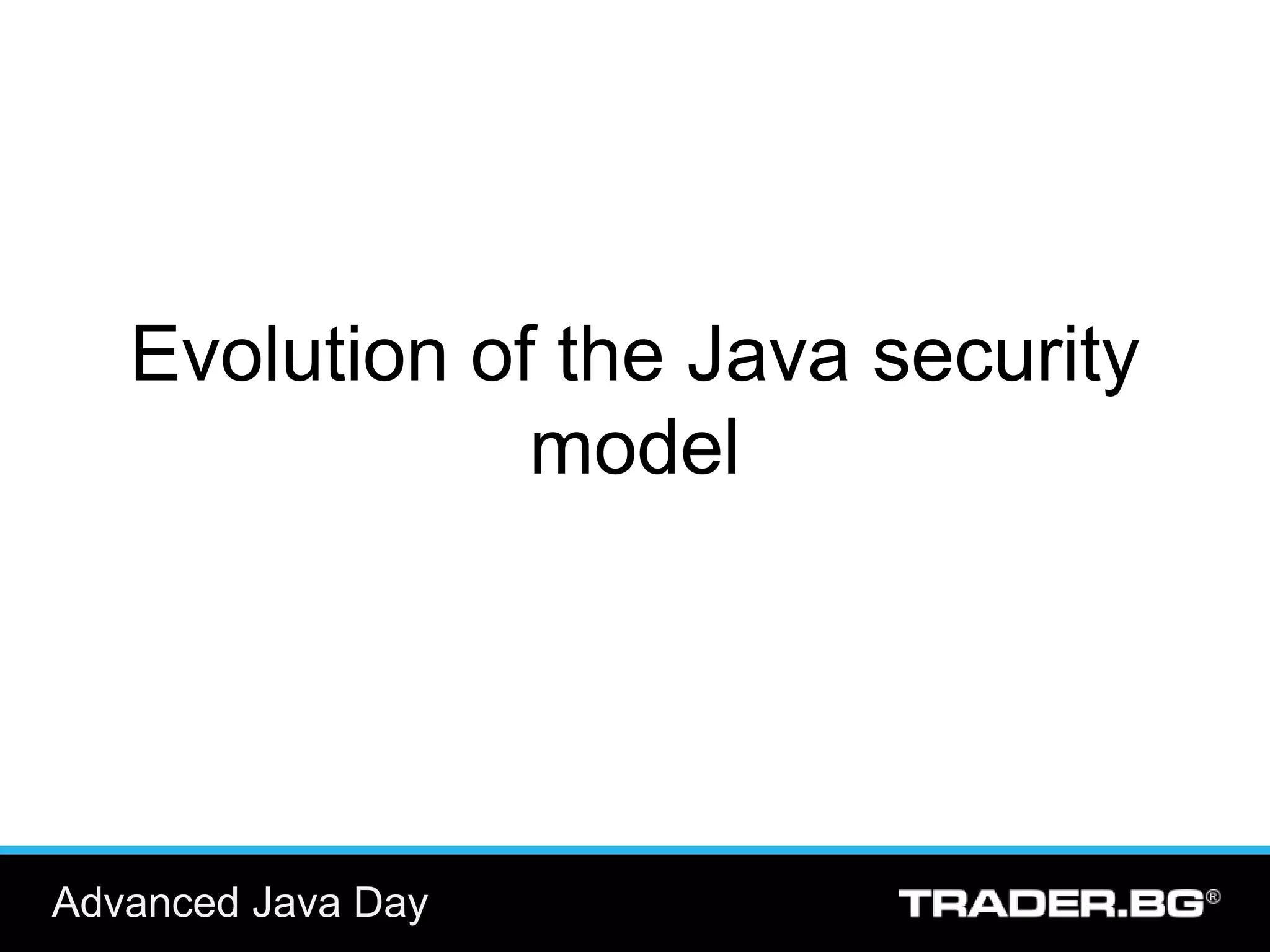 Evolution of the Java security model

Advanced Java Day

TRADER.BG®